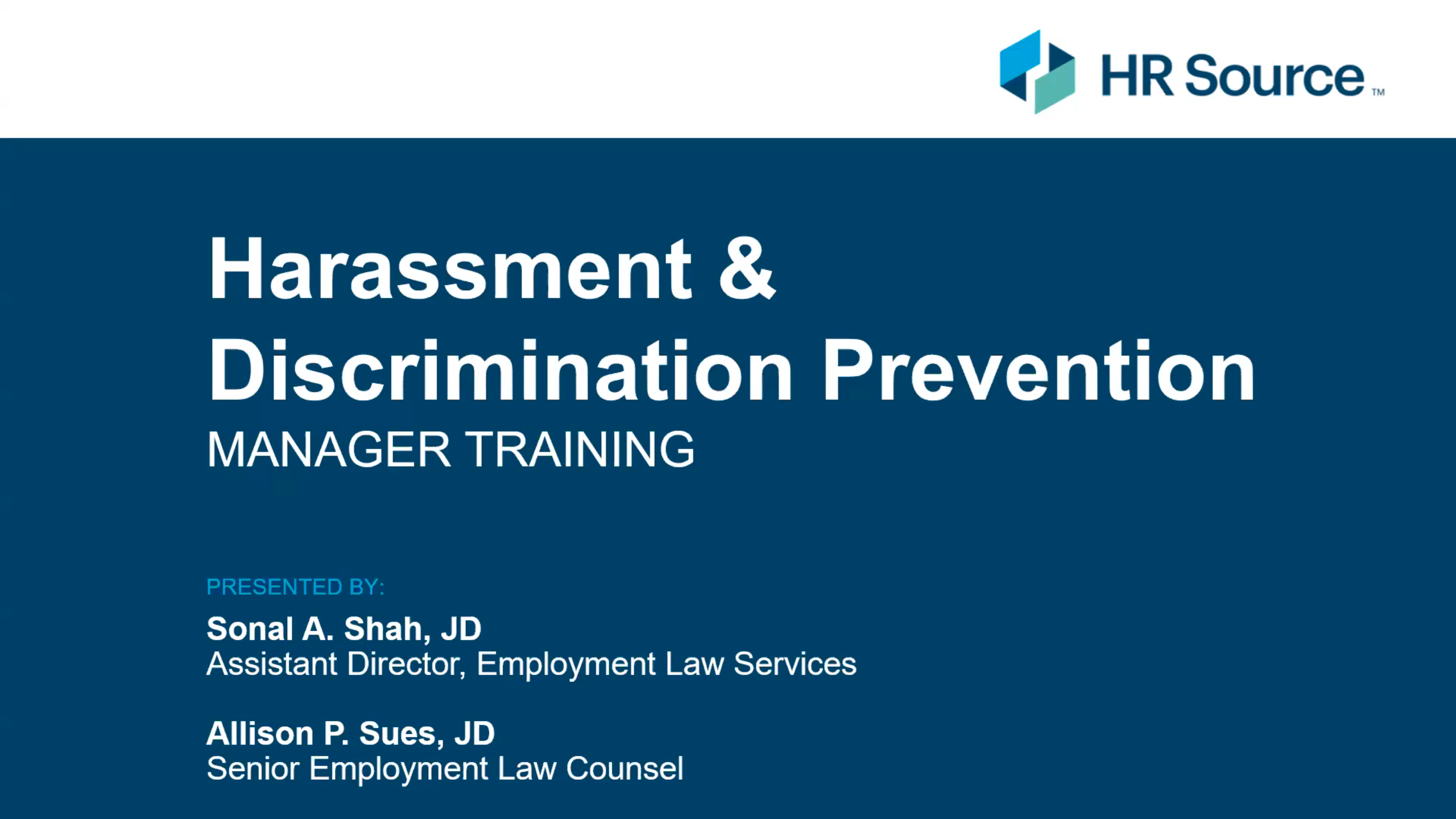 HR Source™

Harassment & Discrimination Prevention

MANAGER TRAINING

PRESENTED BY:

Sonal A. Shah, JD
Assistant Director, Employment Law Services

Allison P. Sues, JD
Senior Employment Law Counsel